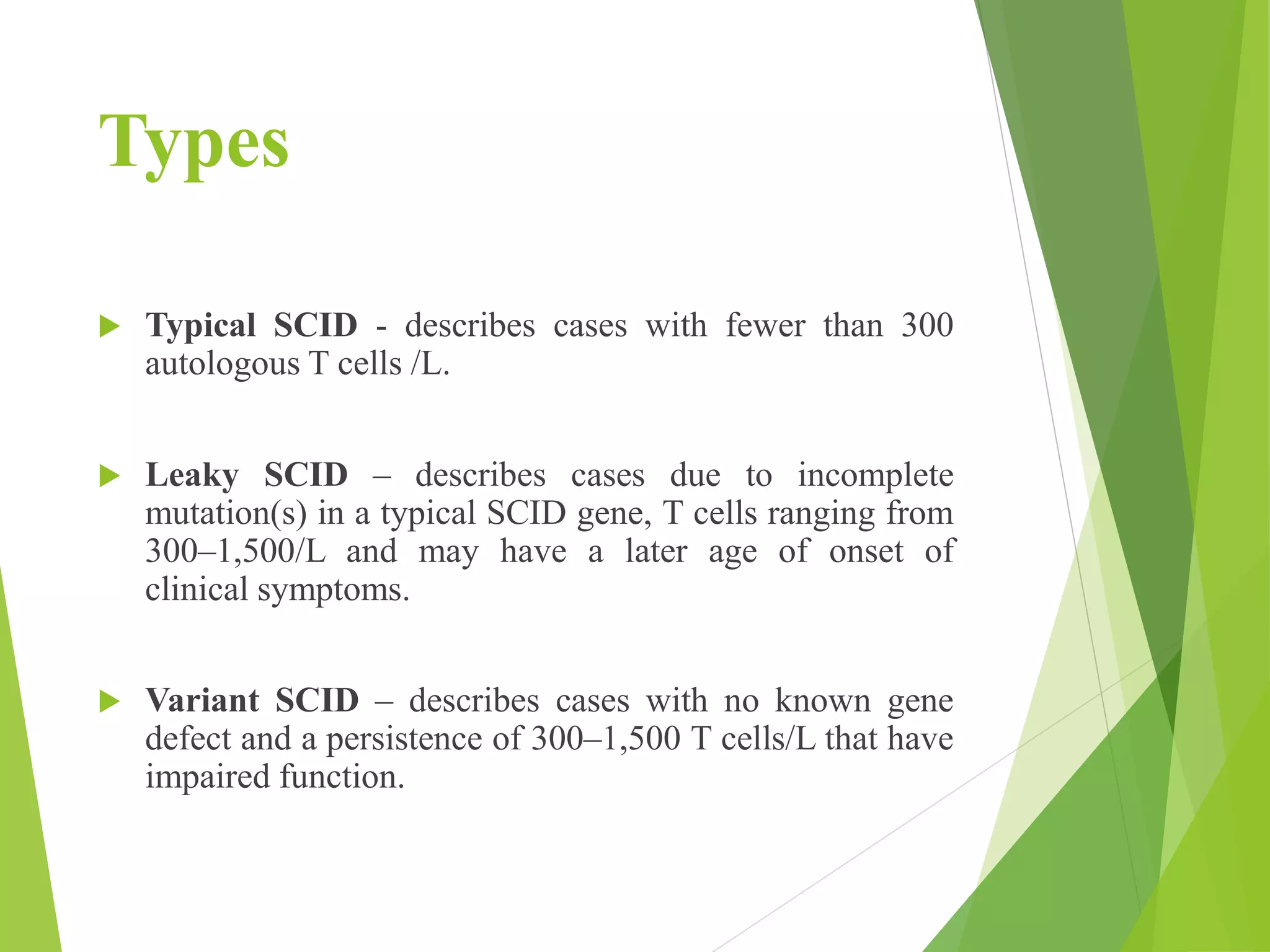 Types

Typical SCID - describes cases with fewer than 300 autologous T cells /L.

Leaky SCID – describes cases due to incomplete mutation(s) in a typical SCID gene, T cells ranging from 300–1,500/L and may have a later age of onset of clinical symptoms.

Variant SCID – describes cases with no known gene defect and a persistence of 300–1,500 T cells/L that have impaired function.